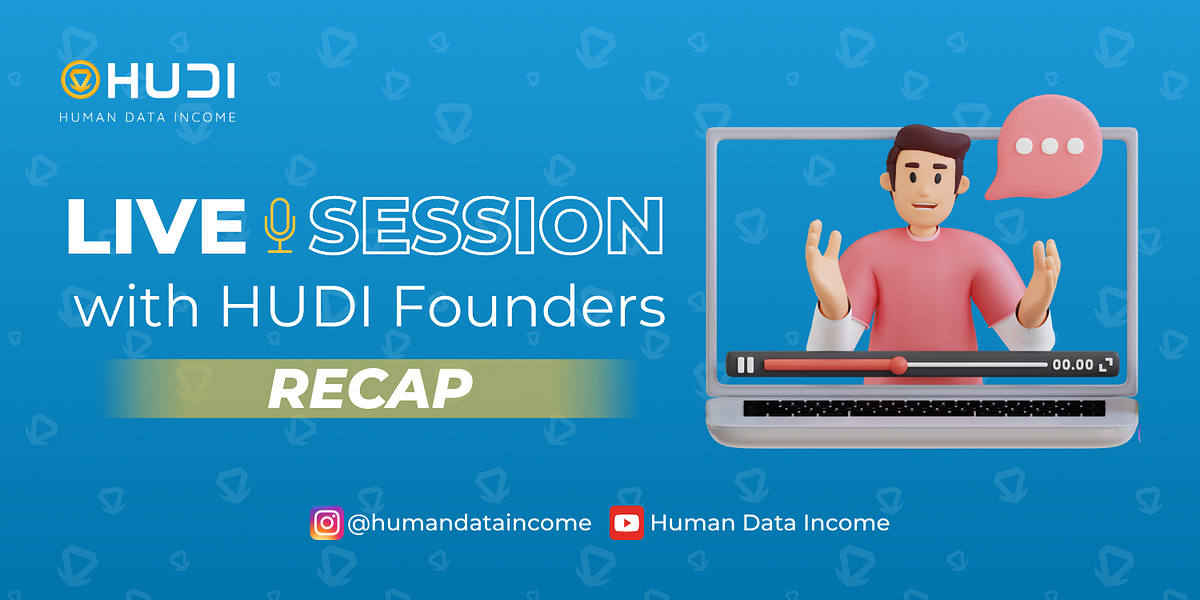 HUDI
HUMAN DATA INCOME

LIVE SESSION
with HUDI Founders
RECAP

00.00

@humandataincome Human Data Income